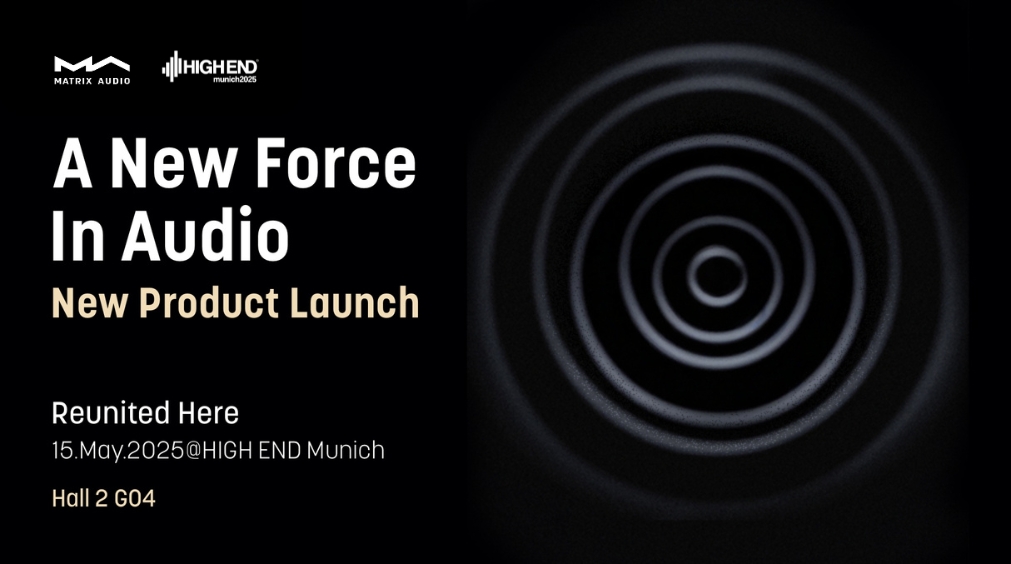 MATRIX AUDIO

HIGH END munich2025

A New Force In Audio

New Product Launch

Reunited Here

15.May.2025@HIGH END Munich

Hall 2 G04